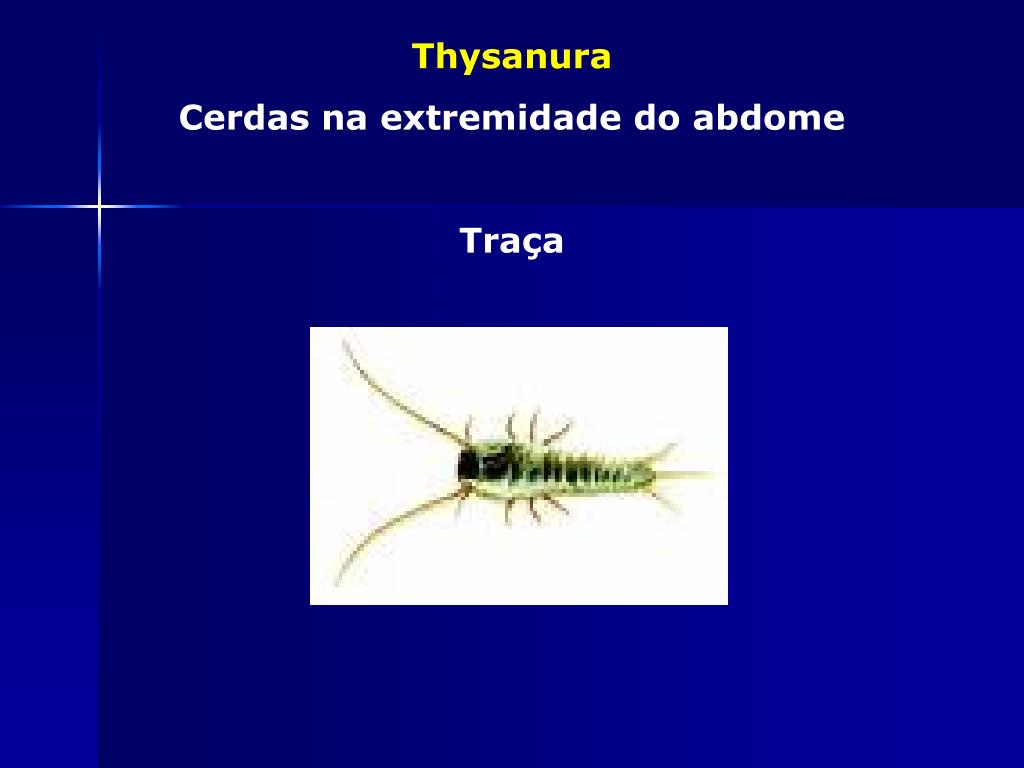 Thysanura

Cerdas na extremidade do abdome

Traça